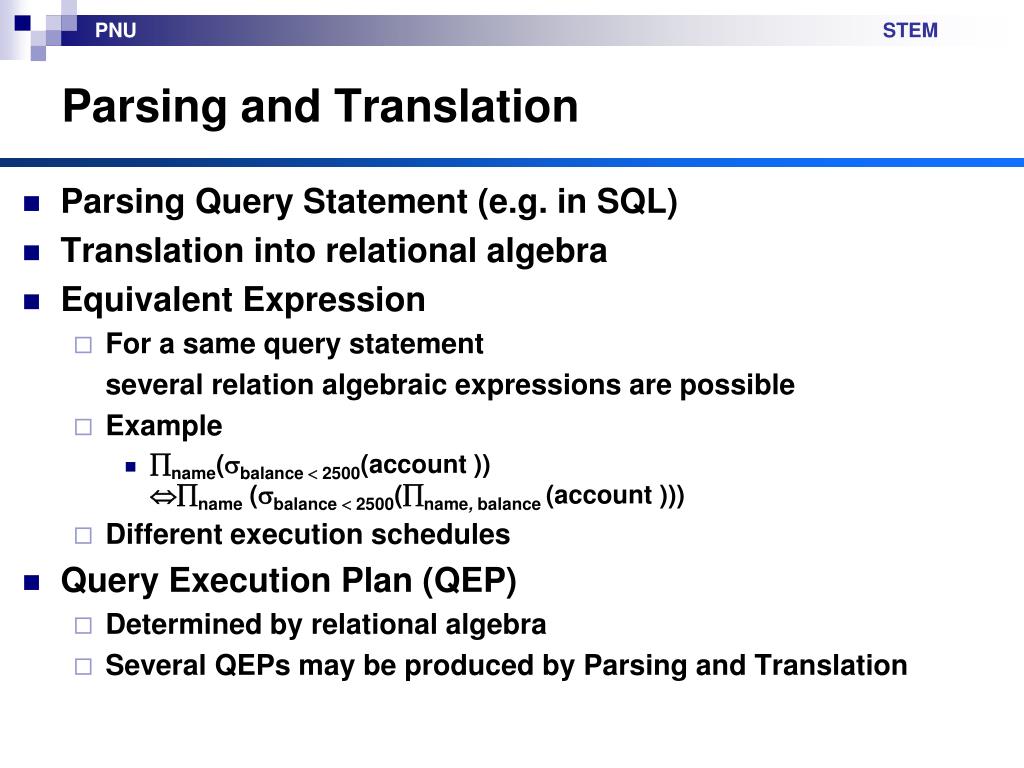 PNU

STEM

Parsing and Translation

Parsing Query Statement (e.g. in SQL)

Translation into relational algebra

Equivalent Expression

For a same query statement several relation algebraic expressions are possible

Example

$\Pi_{name}(\sigma_{balance < 2500}(account))$ $\Leftrightarrow \Pi_{name}(\sigma_{balance < 2500}(\Pi_{name, balance}(account)))$

Different execution schedules

Query Execution Plan (QEP)

Determined by relational algebra

Several QEPs may be produced by Parsing and Translation